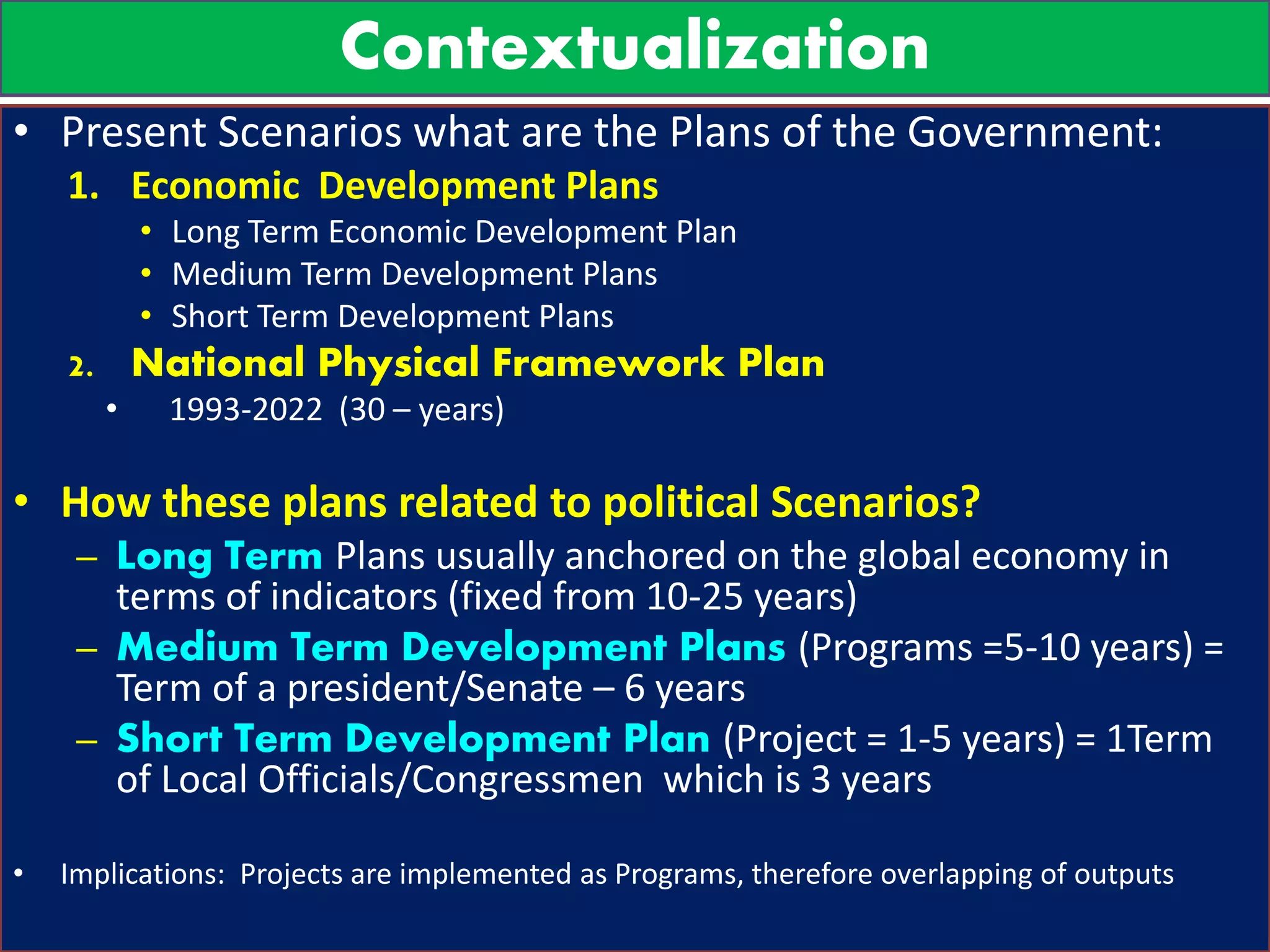 Contextualization

• Present Scenarios what are the Plans of the Government:

1. Economic Development Plans
   • Long Term Economic Development Plan
   • Medium Term Development Plans
   • Short Term Development Plans

2. National Physical Framework Plan
   • 1993-2022 (30 – years)

• How these plans related to political Scenarios?
   – Long Term Plans usually anchored on the global economy in terms of indicators (fixed from 10-25 years)
   – Medium Term Development Plans (Programs =5-10 years) = Term of a president/Senate – 6 years
   – Short Term Development Plan (Project = 1-5 years) = 1Term of Local Officials/Congressmen which is 3 years

• Implications: Projects are implemented as Programs, therefore overlapping of outputs